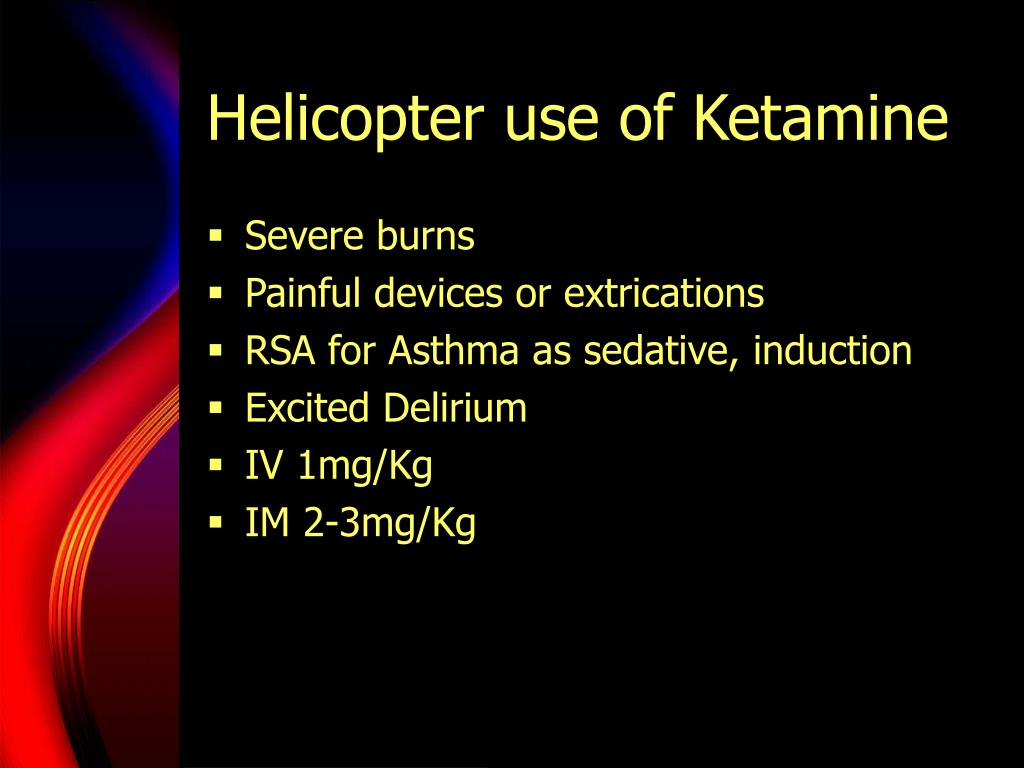 Helicopter use of Ketamine

- Severe burns
- Painful devices or extrications
- RSA for Asthma as sedative, induction
- Excited Delirium
- IV 1mg/Kg
- IM 2-3mg/Kg